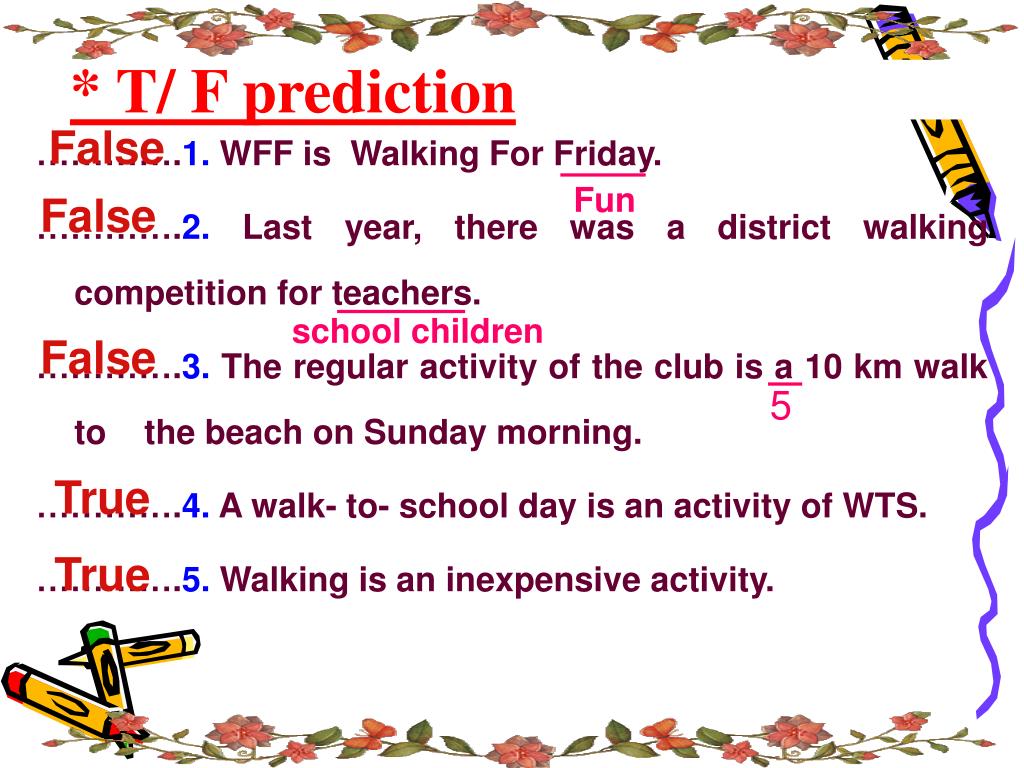 * T/ F prediction

False …………1. WFF is Walking For Friday.

Fun

False …………2. Last year, there was a district walking competition for teachers.

school children

False …………3. The regular activity of the club is a 10 km walk to the beach on Sunday morning.

5

True …………4. A walk- to- school day is an activity of WTS.

True …………5. Walking is an inexpensive activity.